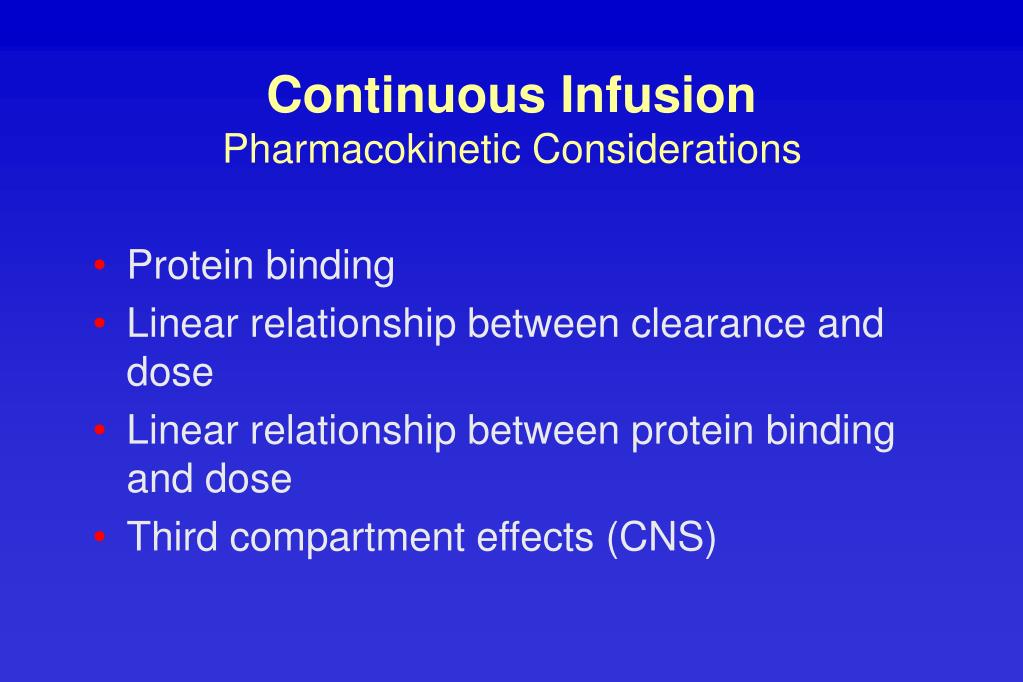 Continuous Infusion
Pharmacokinetic Considerations

• Protein binding
• Linear relationship between clearance and dose
• Linear relationship between protein binding and dose
• Third compartment effects (CNS)